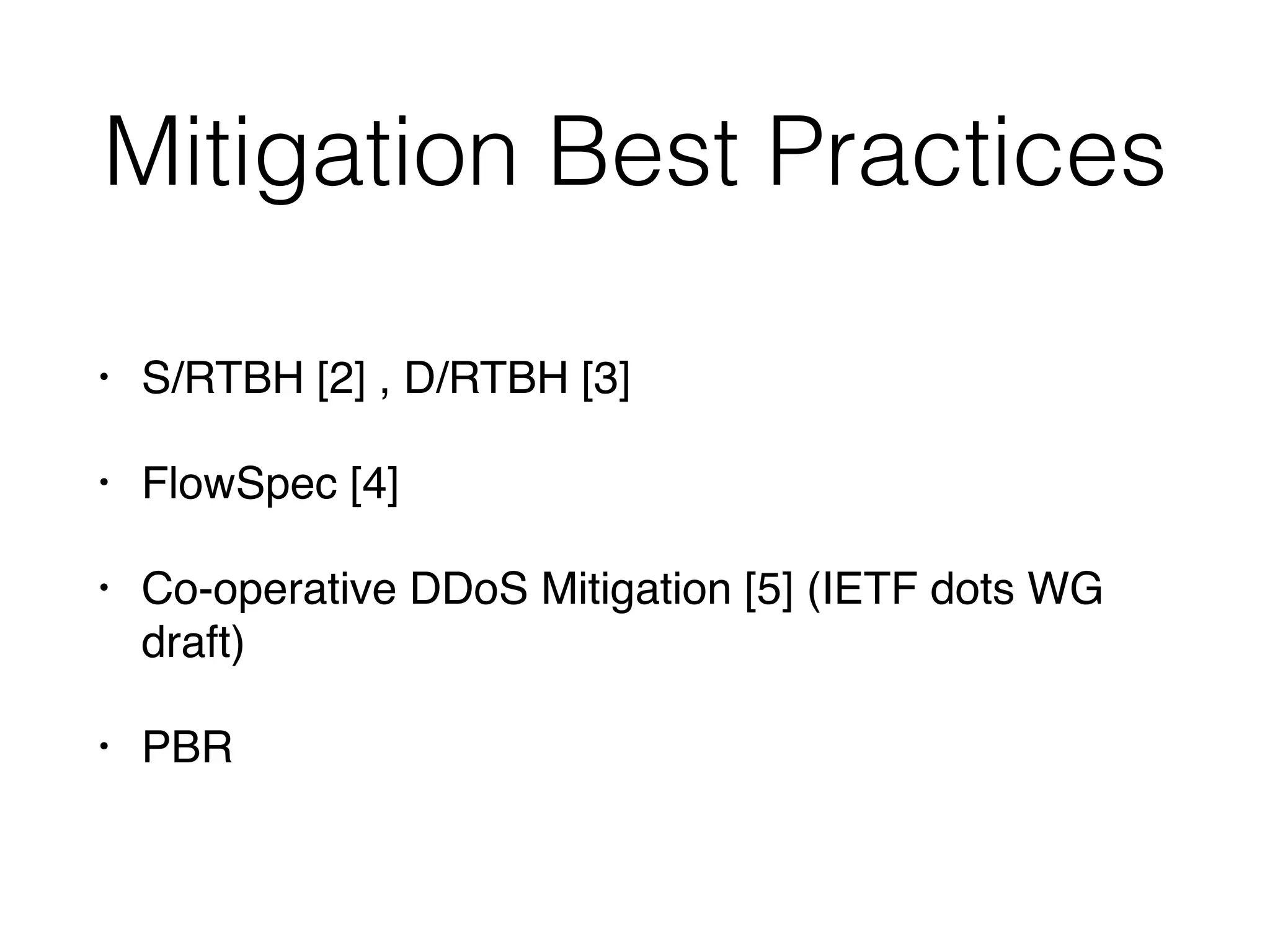 Mitigation Best Practices

• S/RTBH [2] , D/RTBH [3]

• FlowSpec [4]

• Co-operative DDoS Mitigation [5] (IETF dots WG draft)

• PBR